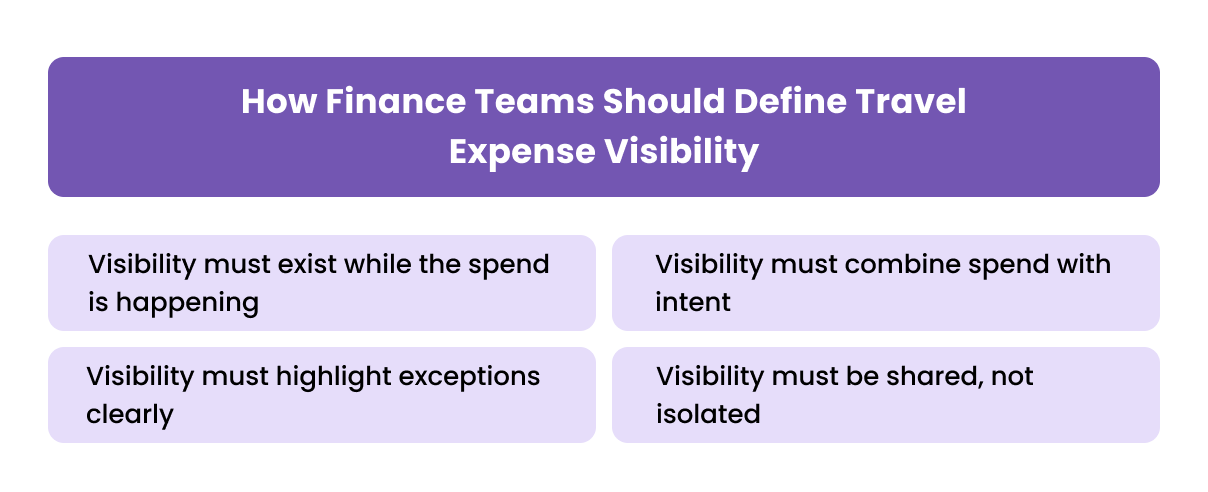 How Finance Teams Should Define Travel Expense Visibility

Visibility must exist while the spend is happening

Visibility must combine spend with intent

Visibility must highlight exceptions clearly

Visibility must be shared, not isolated